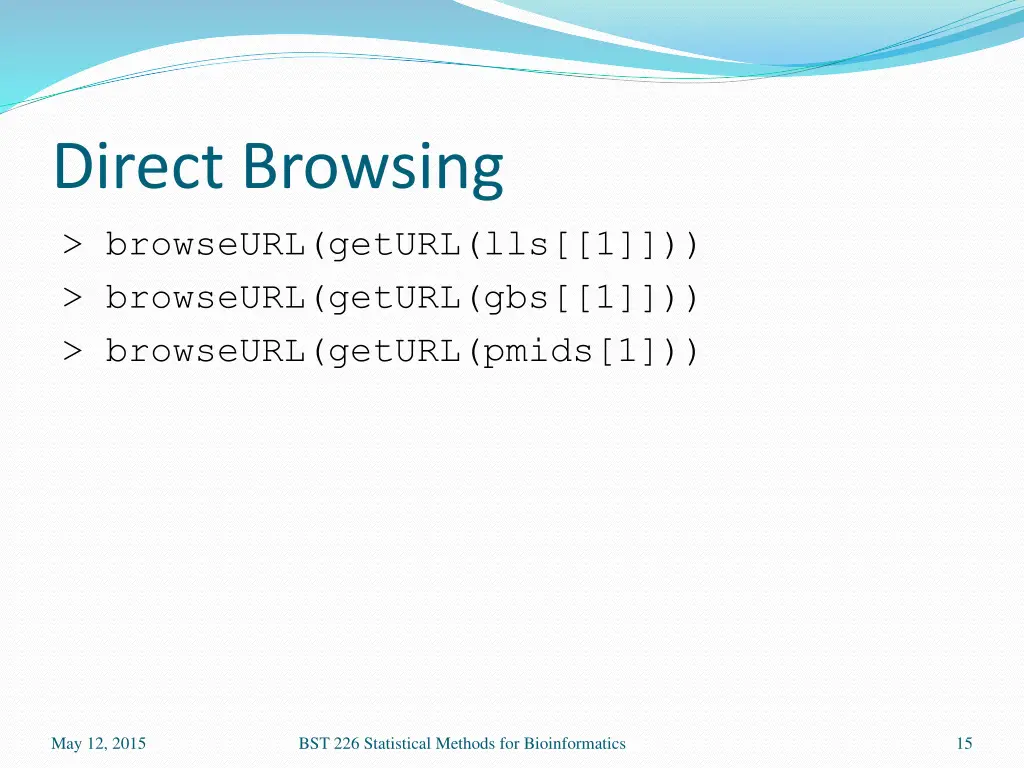 Direct Browsing

> browseURL(getURL(lls[[1]]))
> browseURL(getURL(gbs[[1]]))
> browseURL(getURL(pmids[1]))

May 12, 2015

BST 226 Statistical Methods for Bioinformatics

15